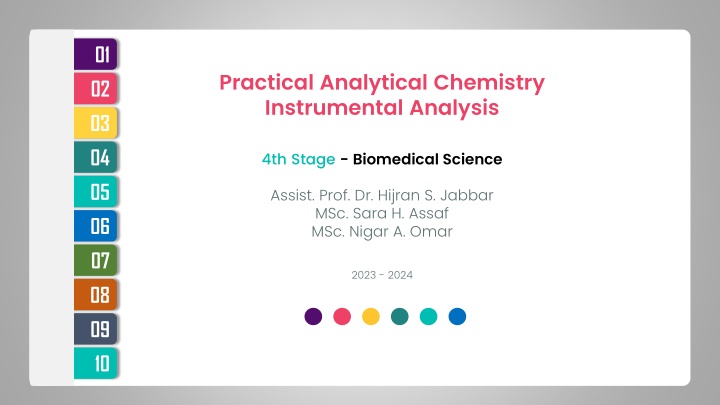 01
02
03
04
05
06
07
08
09
10

Practical Analytical Chemistry
Instrumental Analysis

4th Stage - Biomedical Science

Assist. Prof. Dr. Hijran S. Jabbar
MSc. Sara H. Assaf
MSc. Nigar A. Omar

2023 - 2024